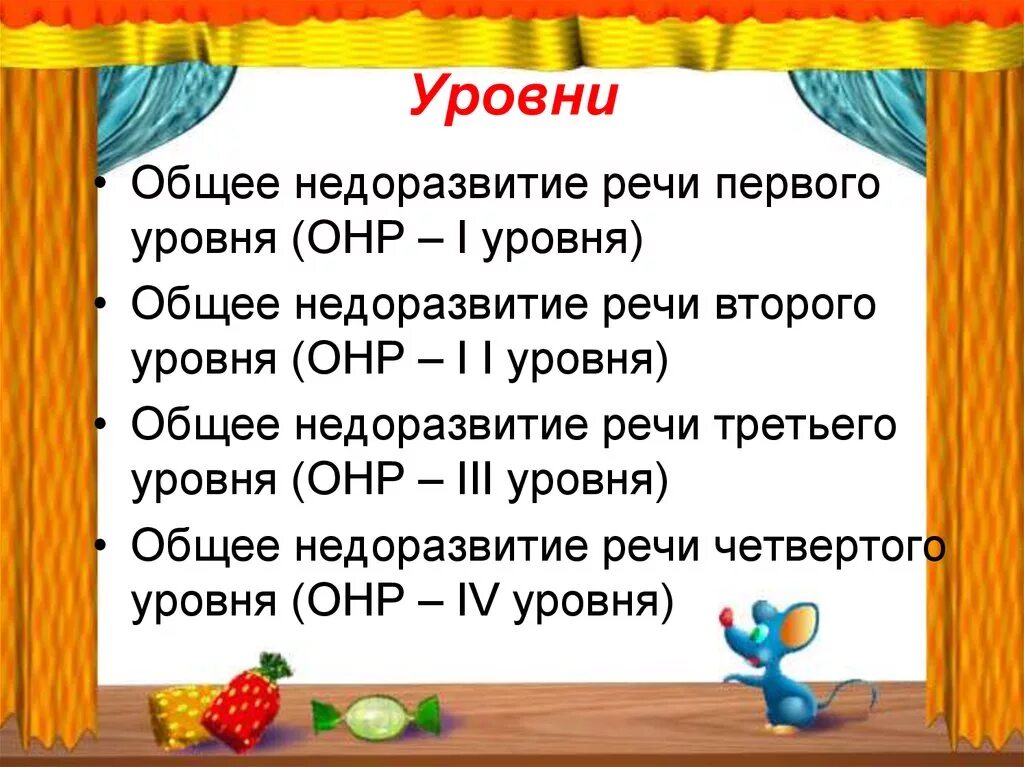 Уровни

• Общее недоразвитие речи первого уровня (ОНР – I уровня)
• Общее недоразвитие речи второго уровня (ОНР – I I уровня)
• Общее недоразвитие речи третьего уровня (ОНР – III уровня)
• Общее недоразвитие речи четвертого уровня (ОНР – IV уровня)